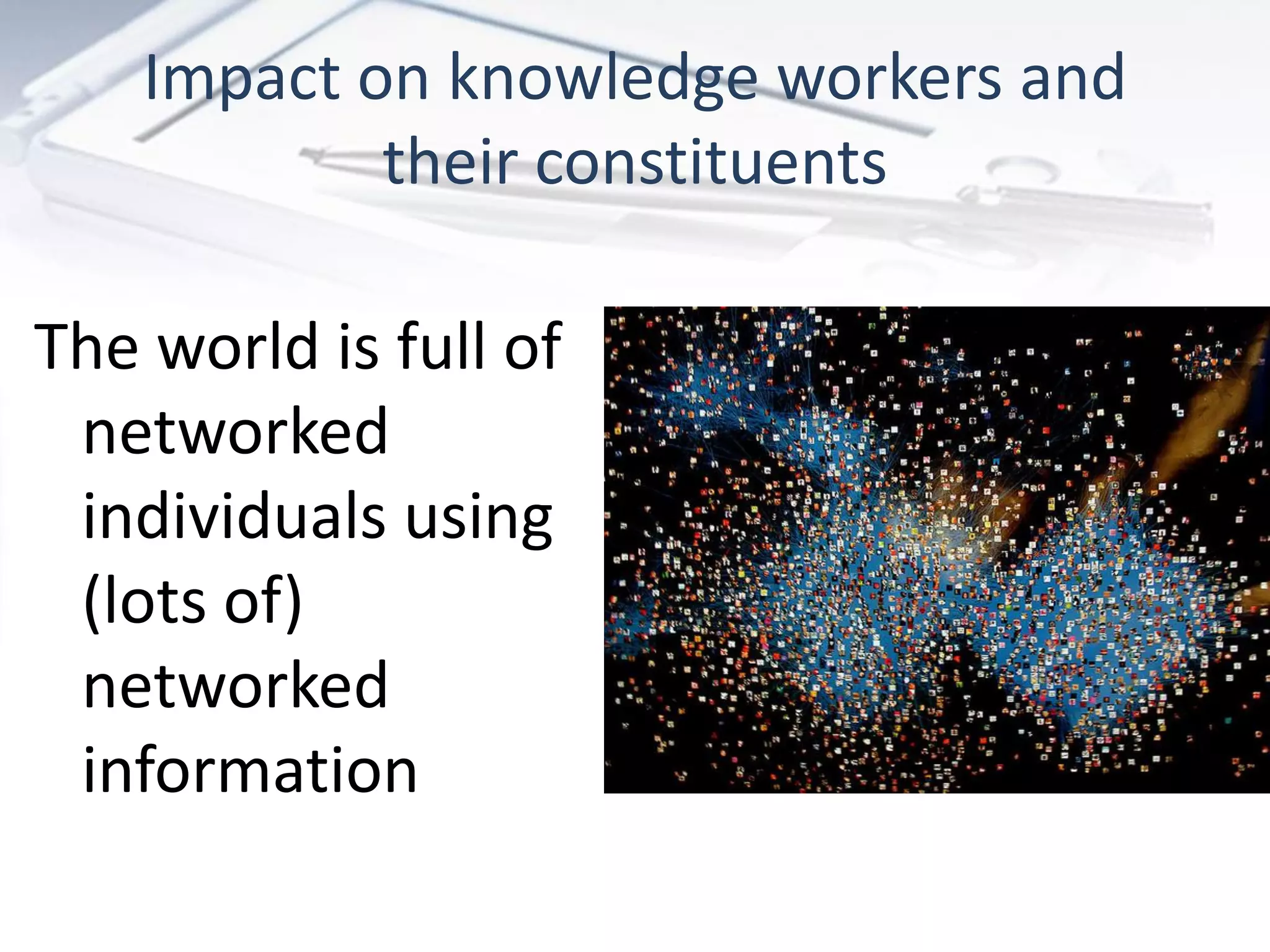 Impact on knowledge workers and their constituents

The world is full of networked individuals using (lots of) networked information